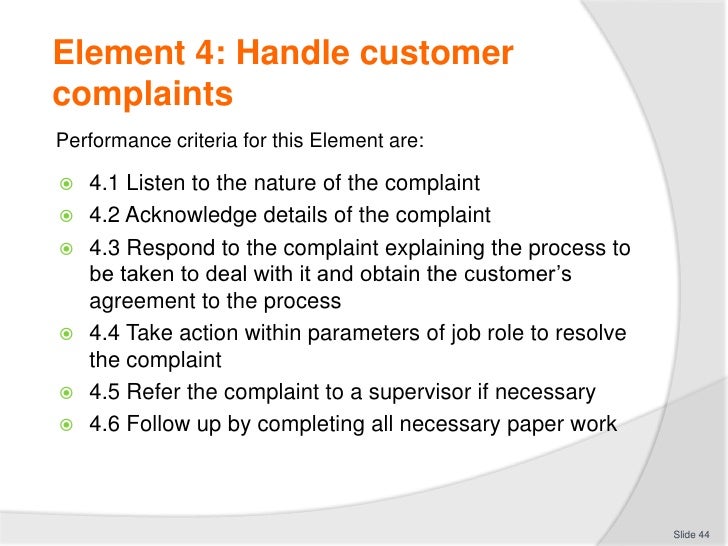 Element 4: Handle customer complaints

Performance criteria for this Element are:

4.1 Listen to the nature of the complaint
4.2 Acknowledge details of the complaint
4.3 Respond to the complaint explaining the process to be taken to deal with it and obtain the customer’s agreement to the process
4.4 Take action within parameters of job role to resolve the complaint
4.5 Refer the complaint to a supervisor if necessary
4.6 Follow up by completing all necessary paper work

Slide 44